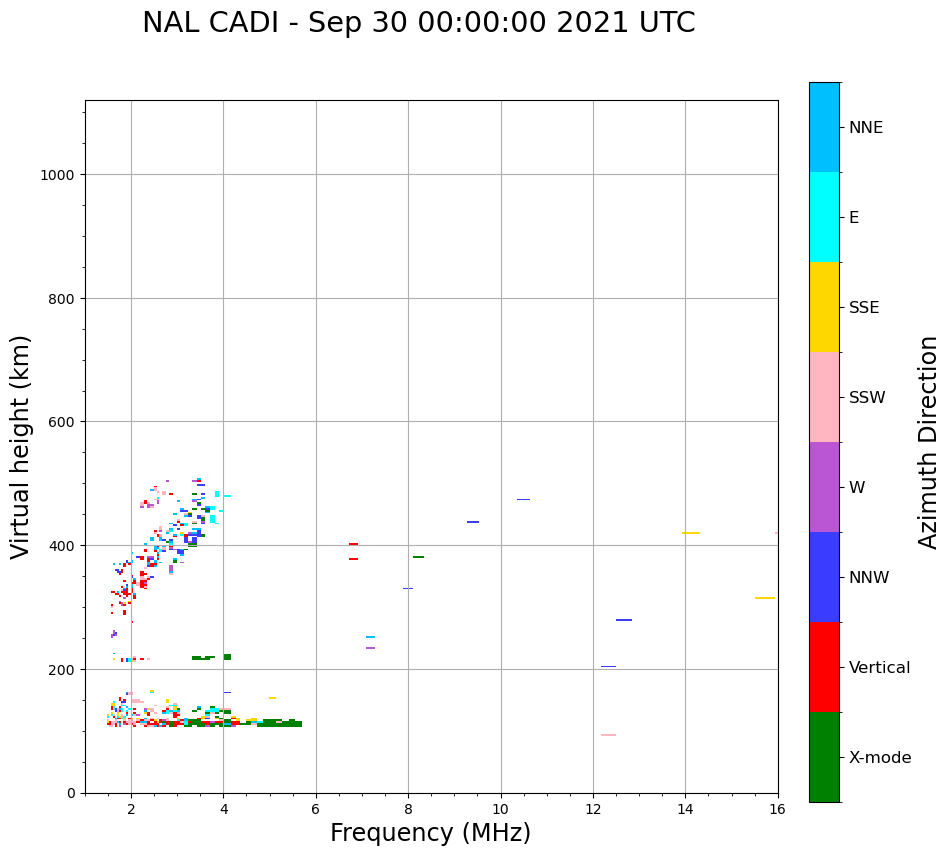 NAL CADI - Sep 30 00:00:00 2021 UTC

Virtual height (km)

1000
800
600
400
200
0

2
4
6
8
10
12
14
16

Frequency (MHz)

NNE
E
SSE
SSW
W
NNW
Vertical
X-mode

Azimuth Direction